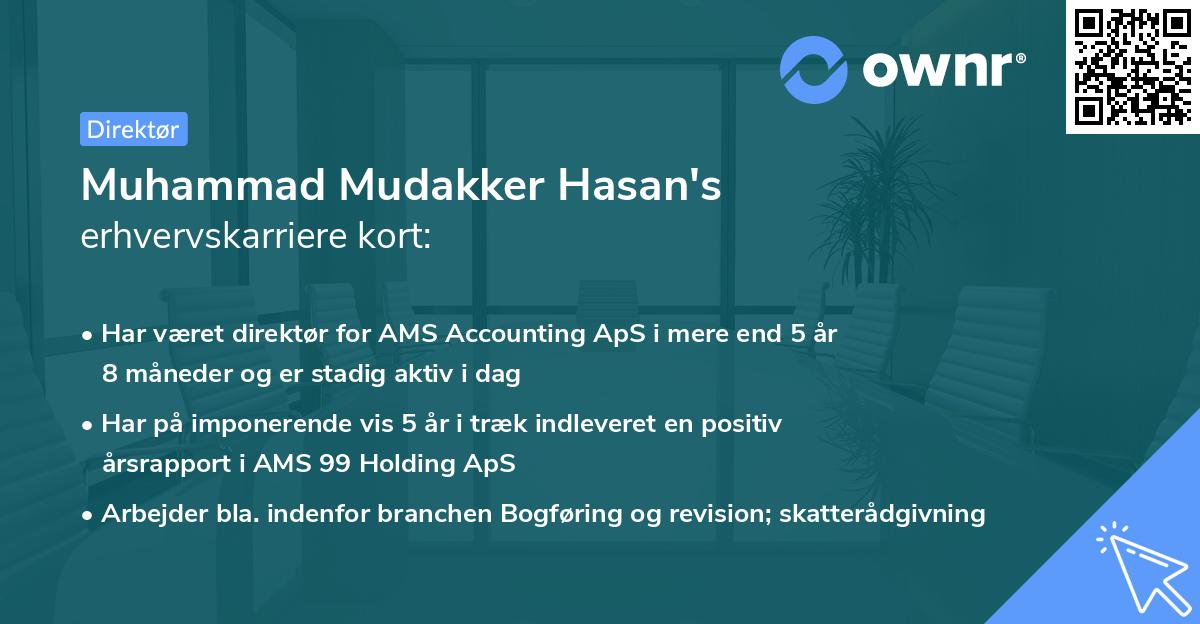 ownr®

Direktør

Muhammad Mudakker Hasan's
erhvervskarriere kort:

• Har været direktør for AMS Accounting ApS i mere end 5 år 8 måneder og er stadig aktiv i dag

• Har på imponerende vis 5 år i træk indleveret en positiv årsrapport i AMS 99 Holding ApS

• Arbejder bla. indenfor branchen Bogføring og revision; skatterådgivning